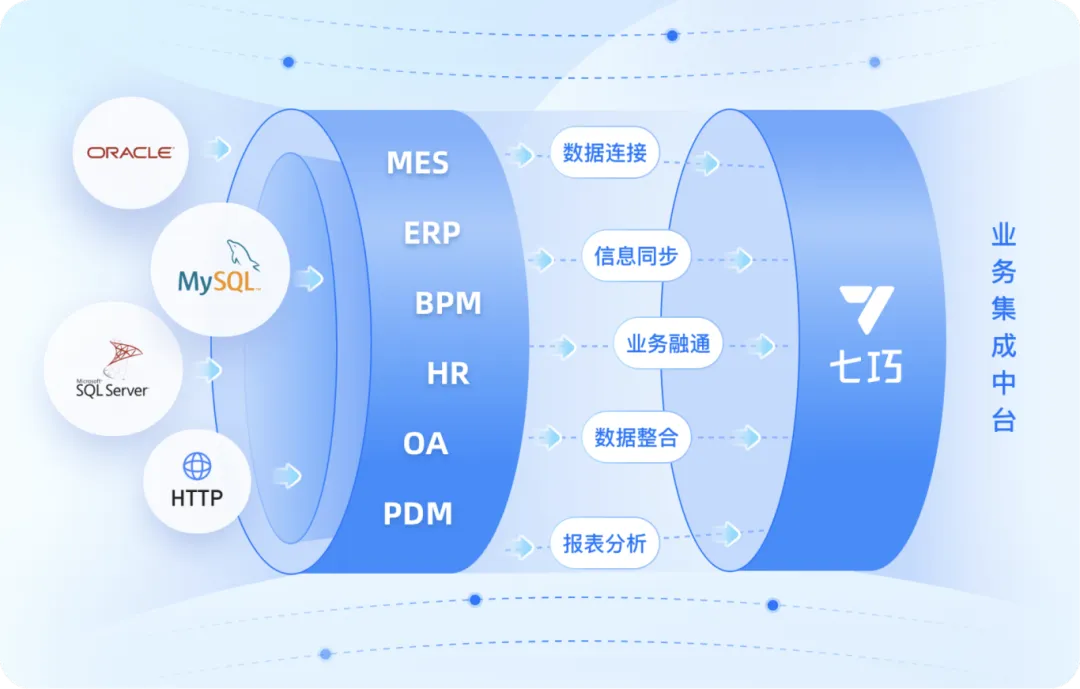 ORACLE

MySQL

Microsoft SQL Server

HTTP

MES

ERP

BPM

HR

OA

PDM

数据连接

信息同步

业务融通

数据整合

报表分析

七巧

业务集成中台